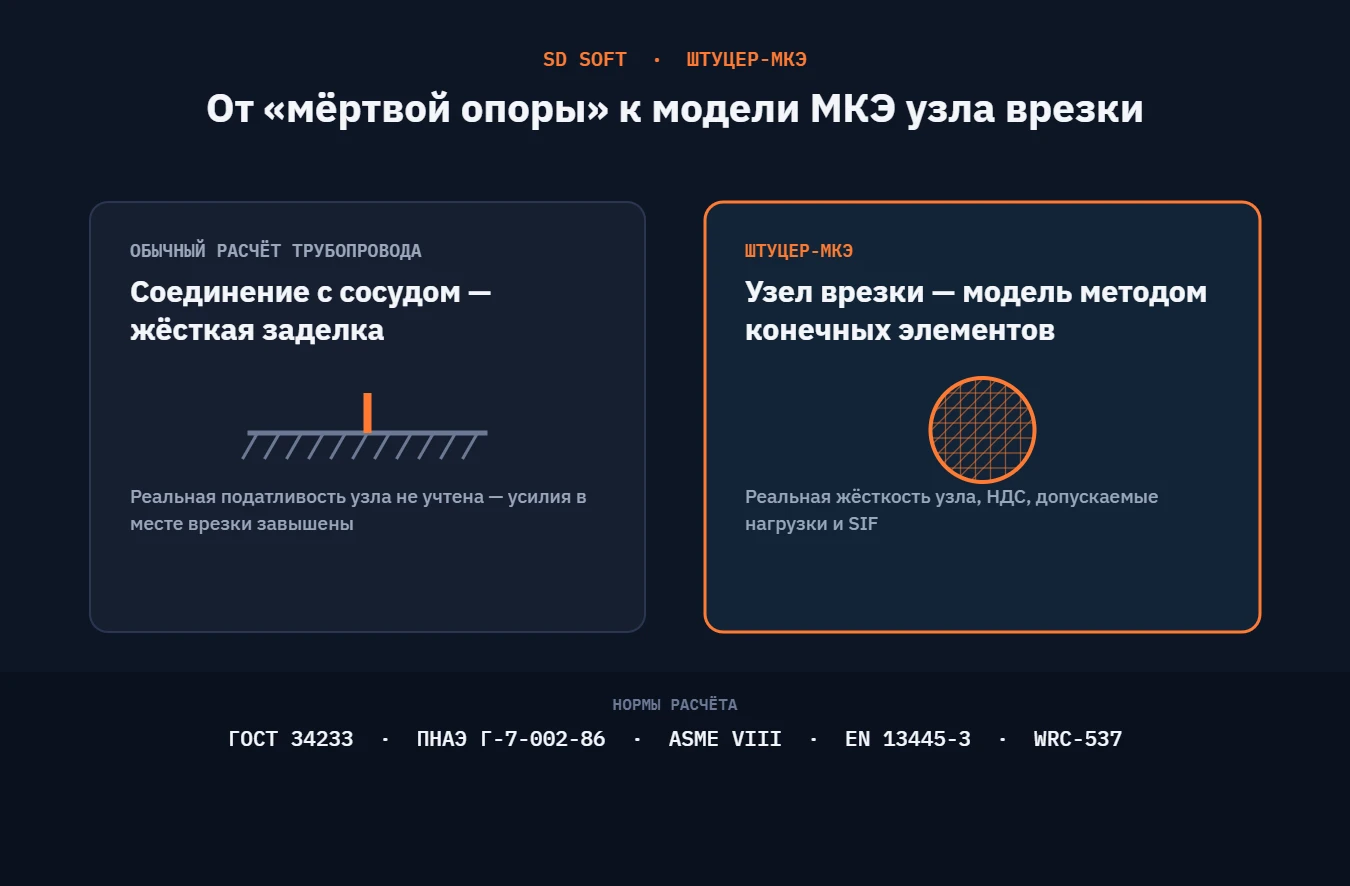 SD SOFT · ШТУЦЕР-МКЭ

От «мёртвой опоры» к модели МКЭ узла врезки

ОБЫЧНЫЙ РАСЧЁТ ТРУБОПРОВОДА

Соединение с сосудом — жёсткая заделка

Реальная податливость узла не учтена — усилия в месте врезки завышены

ШТУЦЕР-МКЭ

Узел врезки — модель методом конечных элементов

Реальная жёсткость узла, НДС, допускаемые нагрузки и SIF

НОРМЫ РАСЧЁТА

ГОСТ 34233 · ПНАЭ Г-7-002-86 · ASME VIII · EN 13445-3 · WRC-537